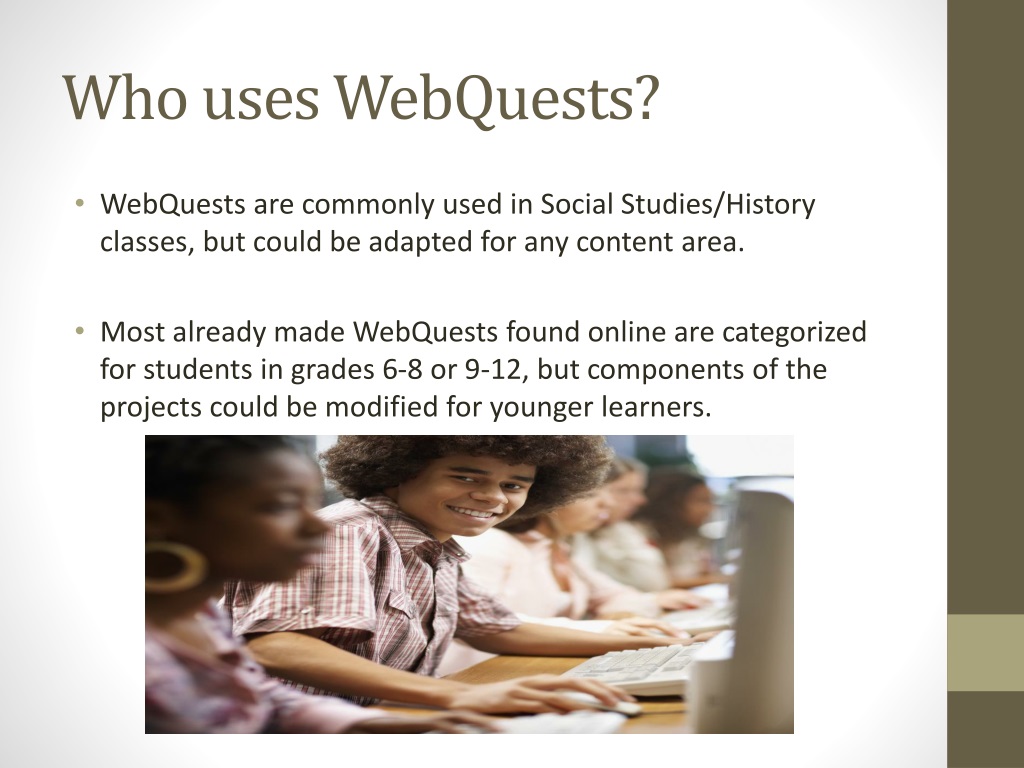 Who uses WebQuests?

• WebQuests are commonly used in Social Studies/History classes, but could be adapted for any content area.

• Most already made WebQuests found online are categorized for students in grades 6-8 or 9-12, but components of the projects could be modified for younger learners.